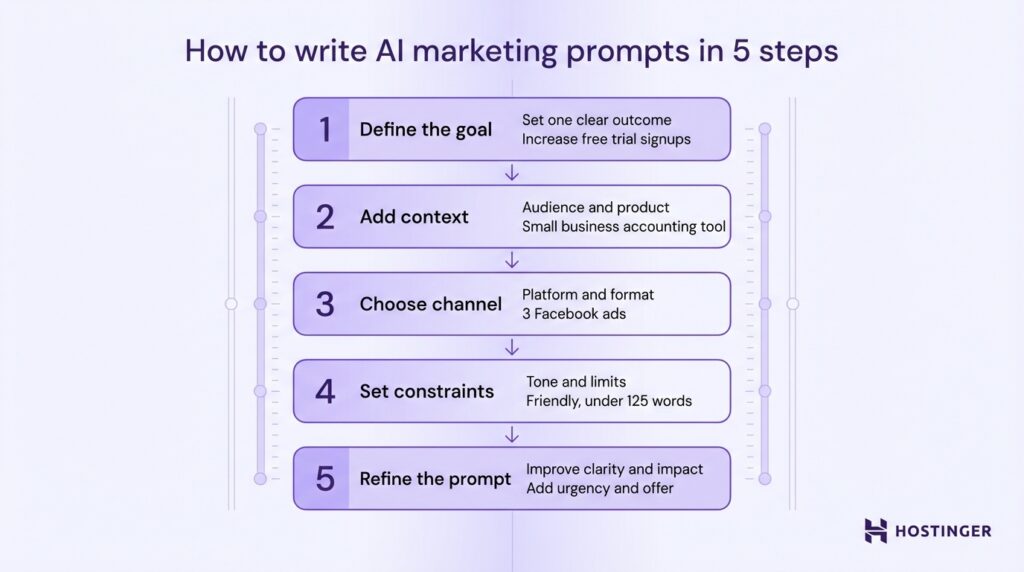 How to write AI marketing prompts in 5 steps

1 Define the goal
Set one clear outcome
Increase free trial signups

2 Add context
Audience and product
Small business accounting tool

3 Choose channel
Platform and format
3 Facebook ads

4 Set constraints
Tone and limits
Friendly, under 125 words

5 Refine the prompt
Improve clarity and impact
Add urgency and offer

HOSTINGER